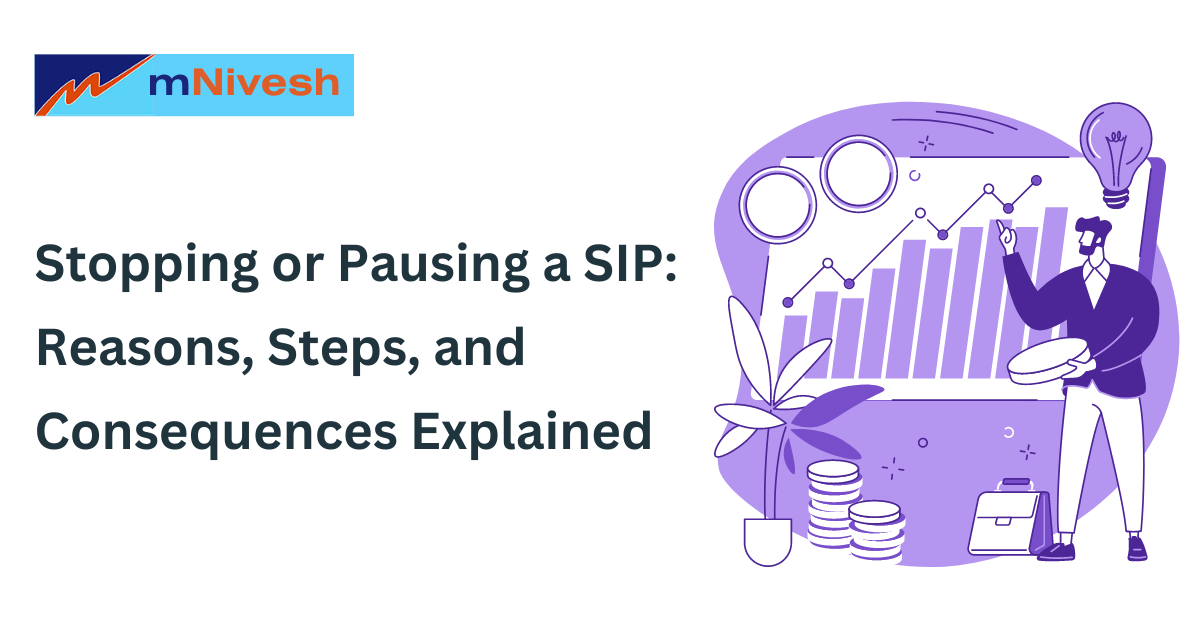 mNivesh

Stopping or Pausing a SIP: Reasons, Steps, and Consequences Explained